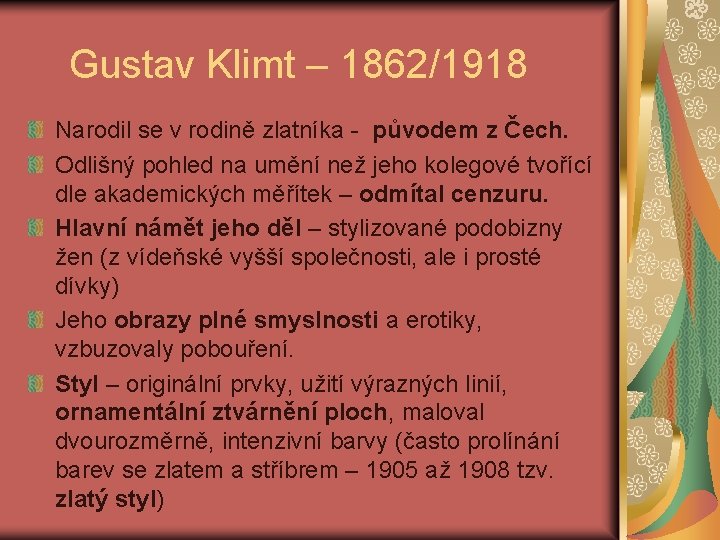 Gustav Klimt – 1862/1918

Narodil se v rodině zlatníka - původem z Čech.

Odlišný pohled na umění než jeho kolegové tvořící dle akademických měřítek – odmítal cenzuru.

Hlavní námět jeho děl – stylizované podobizny žen (z vídeňské vyšší společnosti, ale i prosté dívky)

Jeho obrazy plné smyslnosti a erotiky, vzbuzovaly pobouření.

Styl – originální prvky, užití výrazných linií, ornamentální ztvárnění ploch, maloval dvourozměrně, intenzivní barvy (často prolínání barev se zlatem a stříbrem – 1905 až 1908 tzv. zlatý styl)